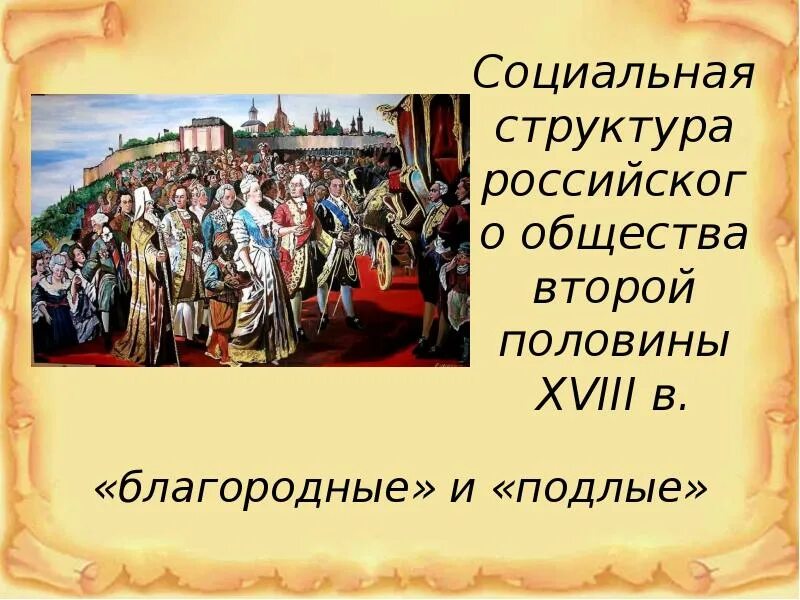 Социальная структура российского общества второй половины XVIII в.

«благородные» и «подлые»